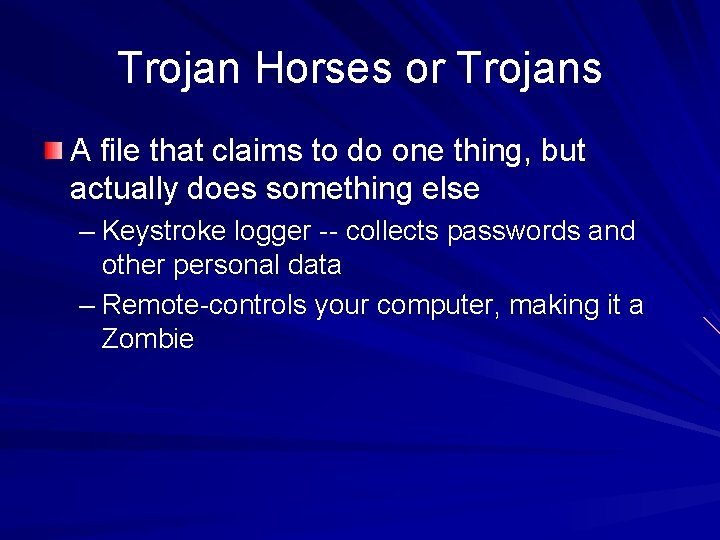 Trojan Horses or Trojans

A file that claims to do one thing, but actually does something else

– Keystroke logger -- collects passwords and other personal data

– Remote-controls your computer, making it a Zombie